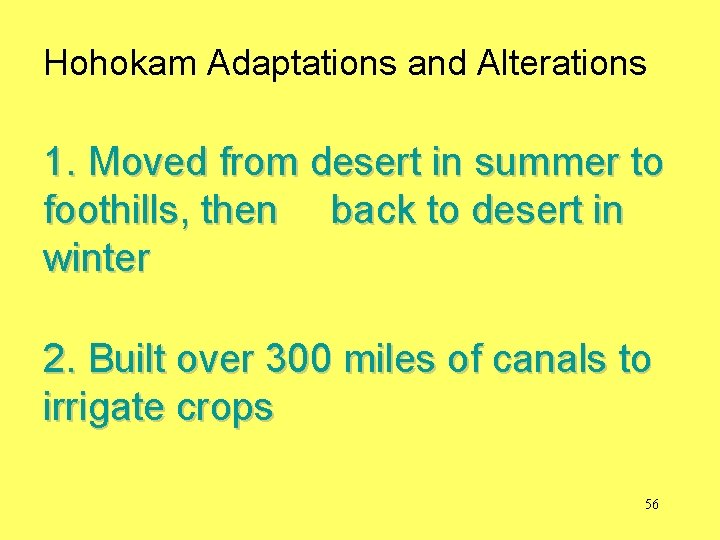 Hohokam Adaptations and Alterations

1. Moved from desert in summer to foothills, then back to desert in winter

2. Built over 300 miles of canals to irrigate crops

56